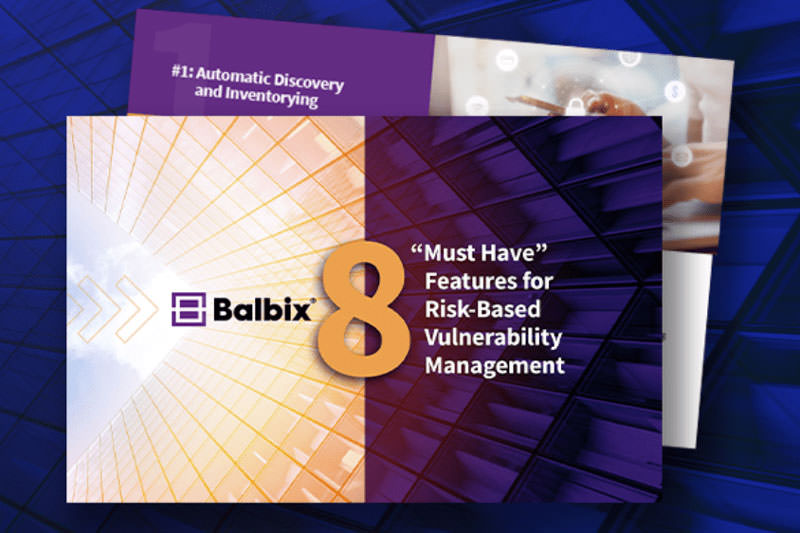 #1: Automatic Discovery and Inventorying

Balbix

8 "Must Have" Features for Risk-Based Vulnerability Management